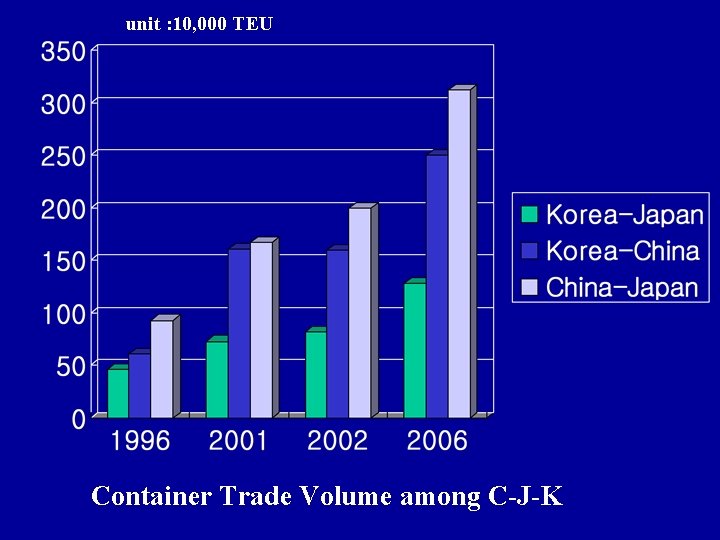 unit :10,000 TEU

350
300
250
200
150
100
50
0

1996 2001 2002 2006

Korea-Japan
Korea-China
China-Japan

Container Trade Volume among C-J-K